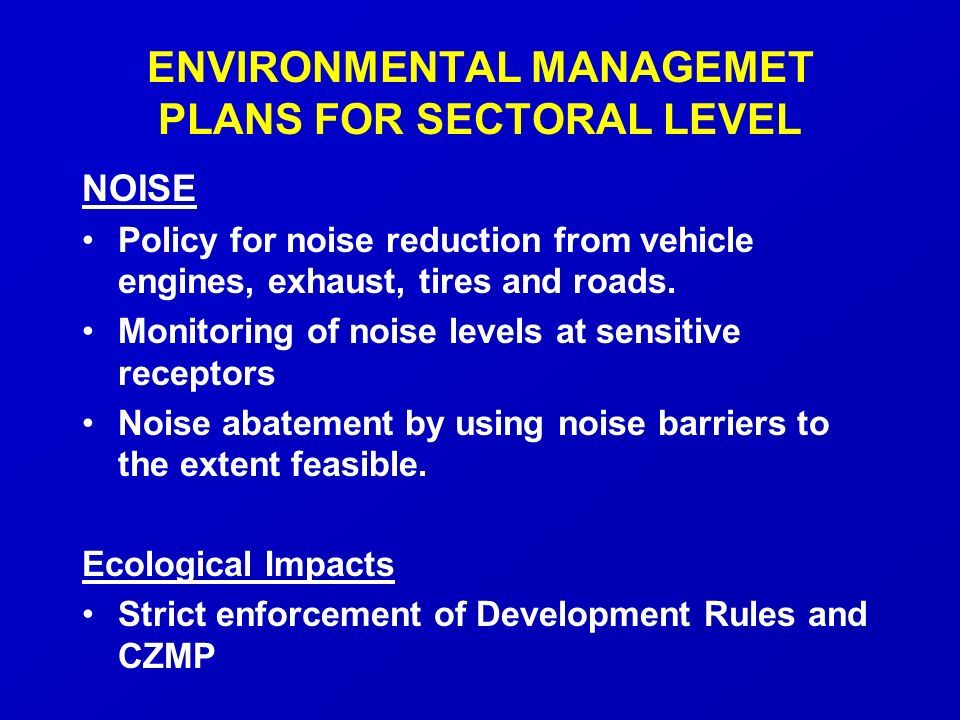 ENVIRONMENTAL MANAGEMET PLANS FOR SECTORAL LEVEL

NOISE

• Policy for noise reduction from vehicle engines, exhaust, tires and roads.

• Monitoring of noise levels at sensitive receptors

• Noise abatement by using noise barriers to the extent feasible.

Ecological Impacts

• Strict enforcement of Development Rules and CZMP